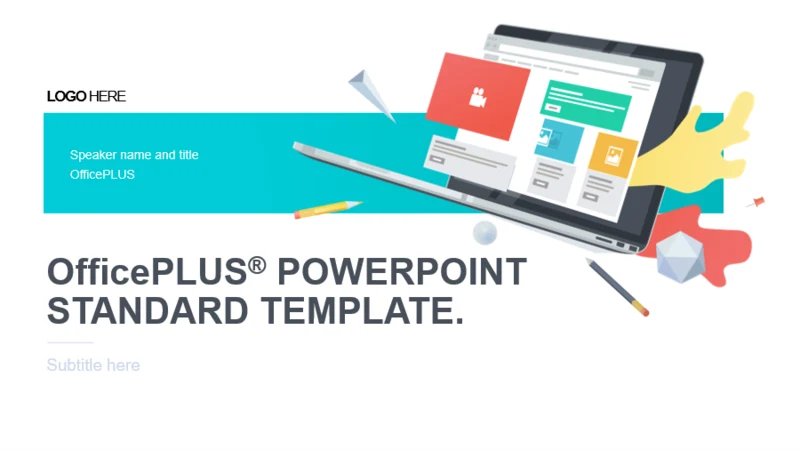 LOGO HERE

Speaker name and title
OfficePLUS

OfficePLUS® POWERPOINT STANDARD TEMPLATE.

Subtitle here